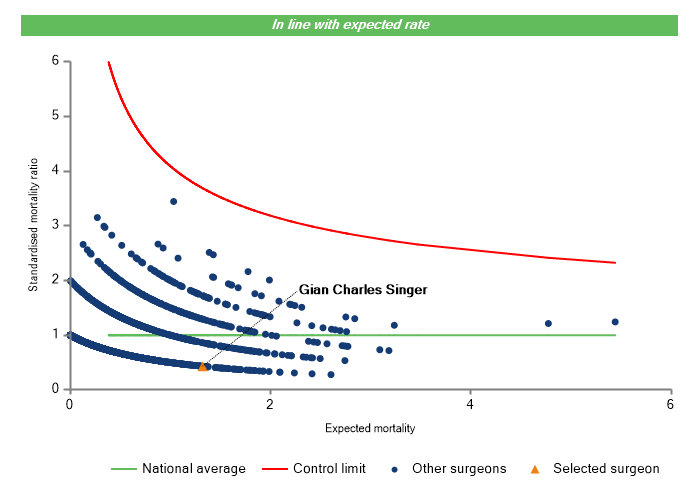 In line with expected rate

Standardised mortality ratio

6
5
4
3
2
1
0

Gian Charles Singer

0
2
4
6

Expected mortality

National average
Control limit
Other surgeons
Selected surgeon